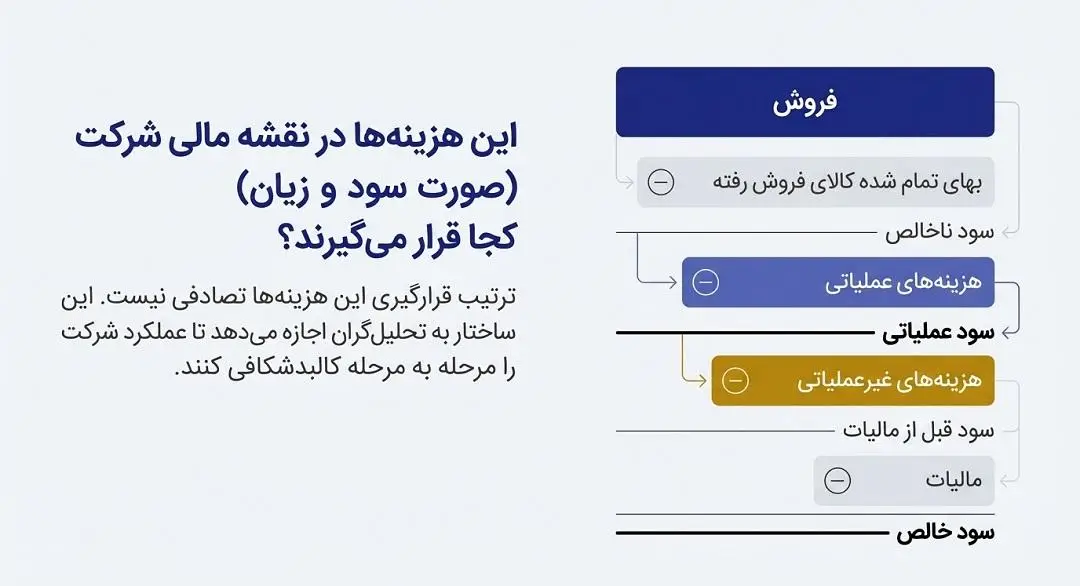 این هزینه‌ها در نقشه مالی شرکت (صورت سود و زیان) کجا قرار می‌گیرند؟

ترتیب قرارگیری این هزینه‌ها تصادفی نیست. این ساختار به تحلیل‌گران اجازه می‌دهد تا عملکرد شرکت را مرحله به مرحله کالبدشکافی کنند.

فروش

بهای تمام شده کالای فروش رفته

سود ناخالص

هزینه‌های عملیاتی

سود عملیاتی

هزینه‌های غیرعملیاتی

سود قبل از مالیات

مالیات

سود خالص